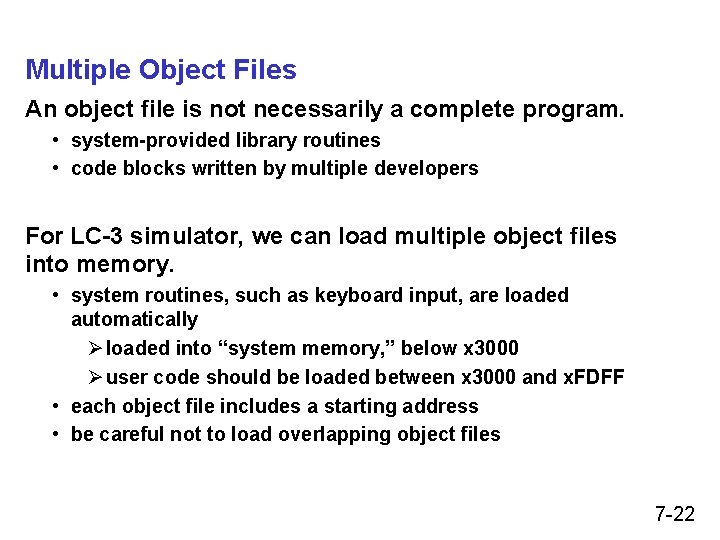 Multiple Object Files

An object file is not necessarily a complete program.

• system-provided library routines
• code blocks written by multiple developers

For LC-3 simulator, we can load multiple object files into memory.

• system routines, such as keyboard input, are loaded automatically
➢ loaded into “system memory,” below x3000
➢ user code should be loaded between x3000 and xFDFF
• each object file includes a starting address
• be careful not to load overlapping object files

7-22